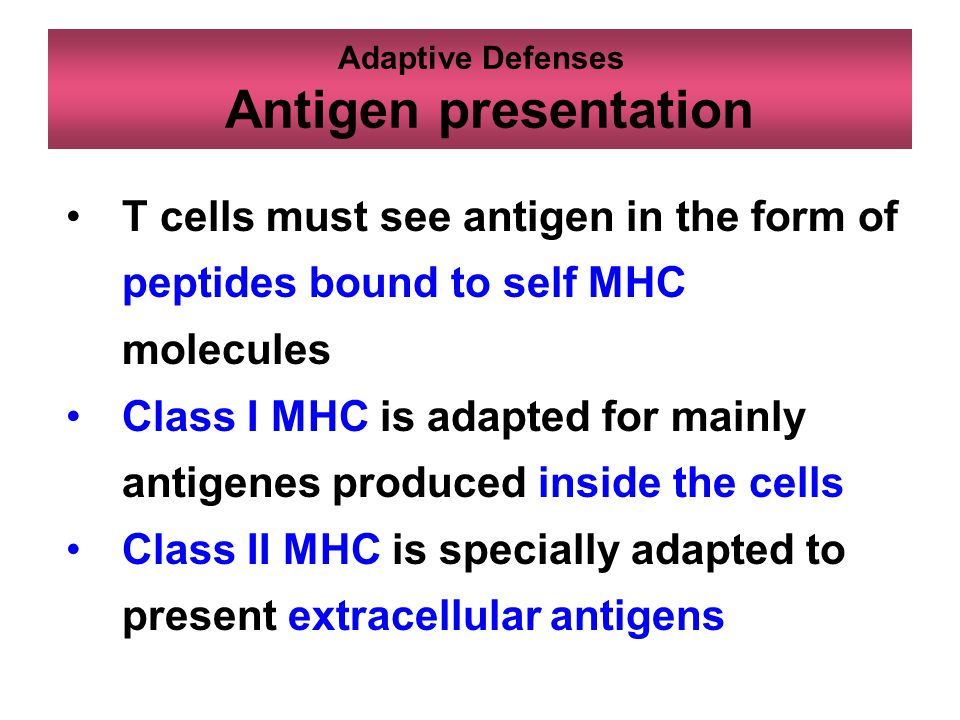 Adaptive Defenses
Antigen presentation

• T cells must see antigen in the form of peptides bound to self MHC molecules
• Class I MHC is adapted for mainly antigenes produced inside the cells
• Class II MHC is specially adapted to present extracellular antigens